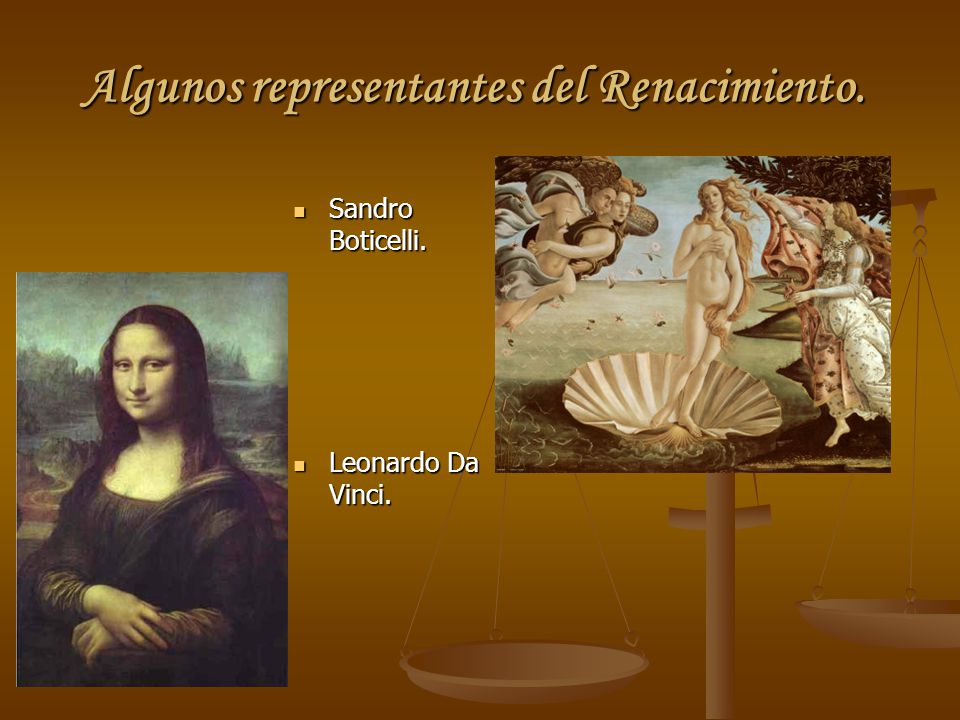 Algunos representantes del Renacimiento.

Sandro Boticelli.

Leonardo Da Vinci.